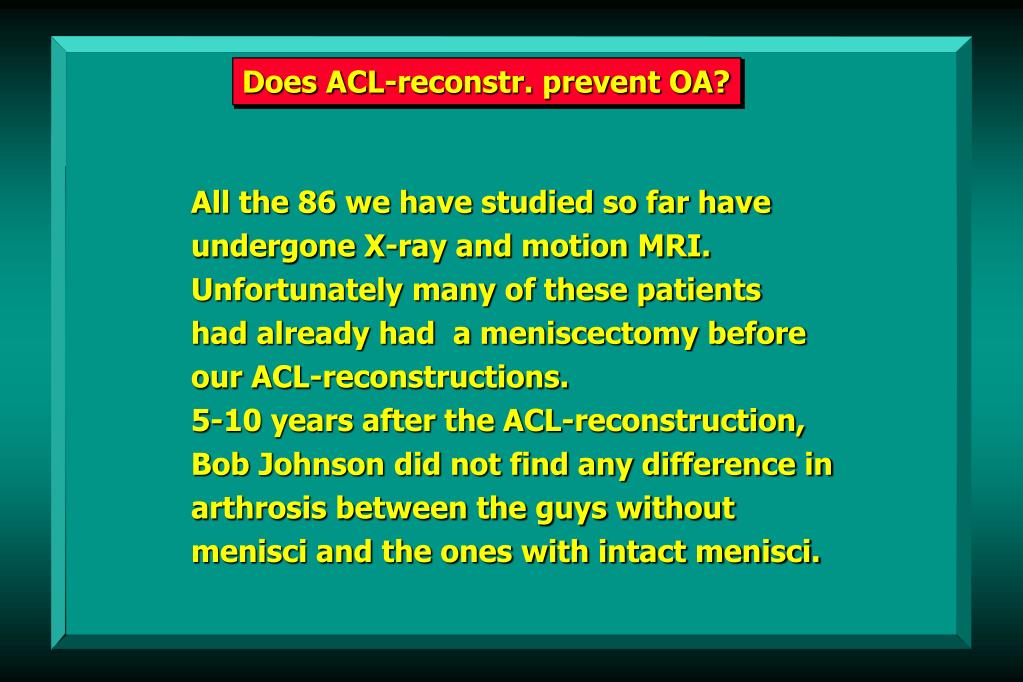 Does ACL-reconstr. prevent OA?

All the 86 we have studied so far have undergone X-ray and motion MRI. Unfortunately many of these patients had already had a meniscectomy before our ACL-reconstructions.
5-10 years after the ACL-reconstruction, Bob Johnson did not find any difference in arthrosis between the guys without menisci and the ones with intact menisci.